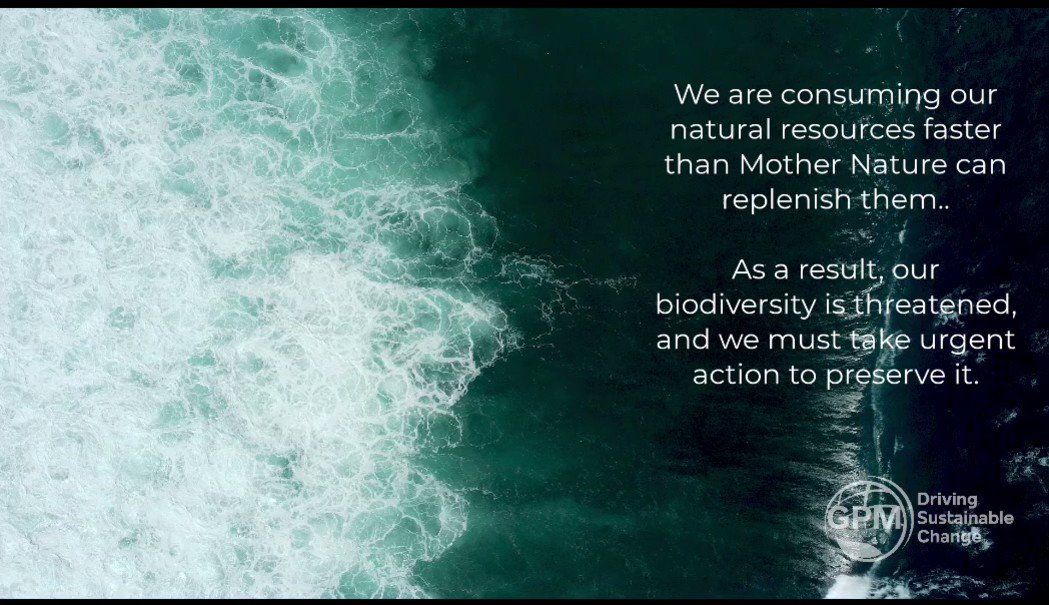 We are consuming our natural resources faster than Mother Nature can replenish them..

As a result, our biodiversity is threatened, and we must take urgent action to preserve it.

GPM
Driving
Sustainable
Change